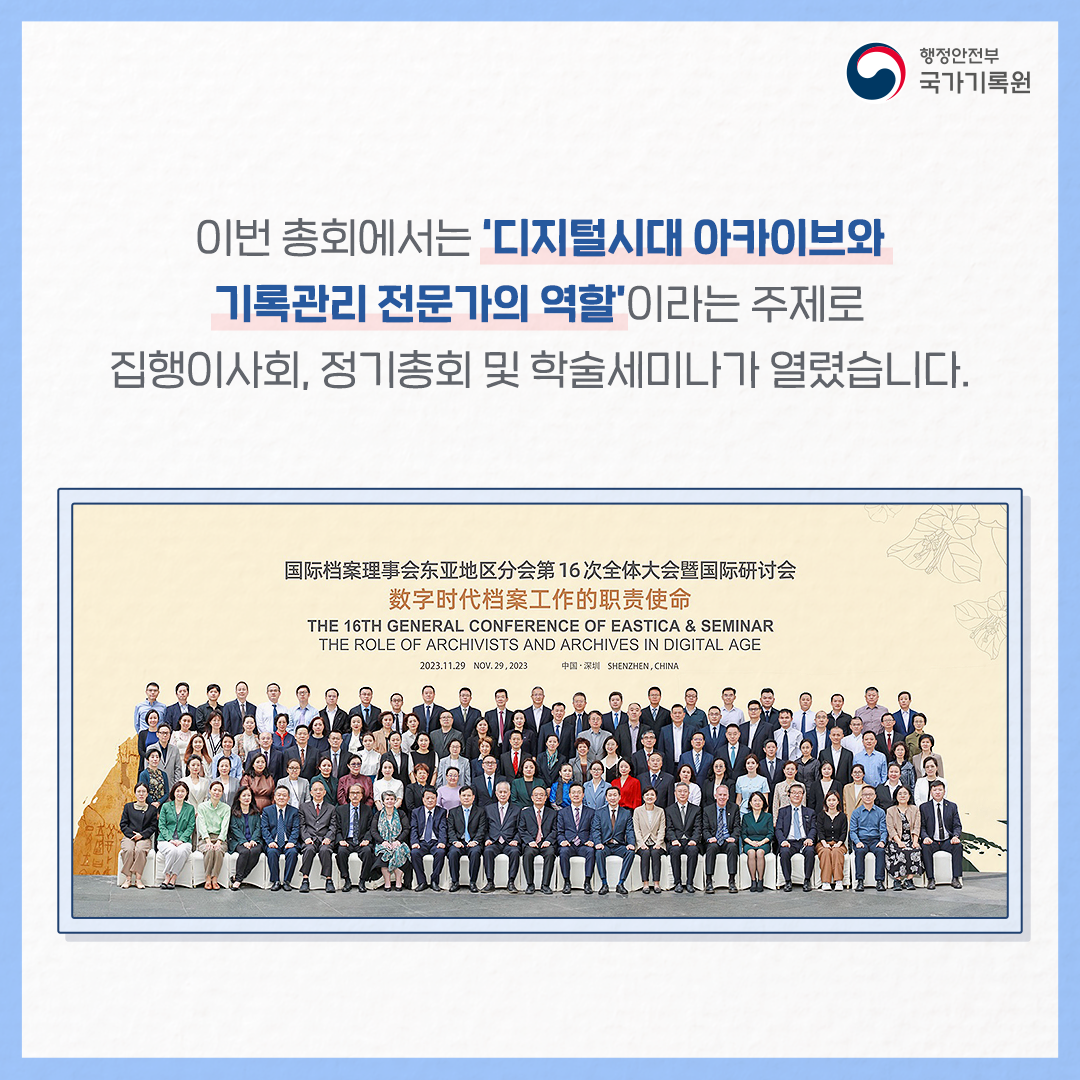 행정안전부
국가기록원

이번 총회에서는 '디지털시대 아카이브와 기록관리 전문가의 역할'이라는 주제로 집행이사회, 정기총회 및 학술세미나가 열렸습니다.

国际档案理事会东亚地区分会第16次全体大会暨国际研讨会
数字时代档案工作的职责使命
THE 16TH GENERAL CONFERENCE OF EASTICA & SEMINAR
THE ROLE OF ARCHIVISTS AND ARCHIVES IN DIGITAL AGE
2023.11.29 NOV. 29, 2023 中国·深圳 SHENZHEN, CHINA